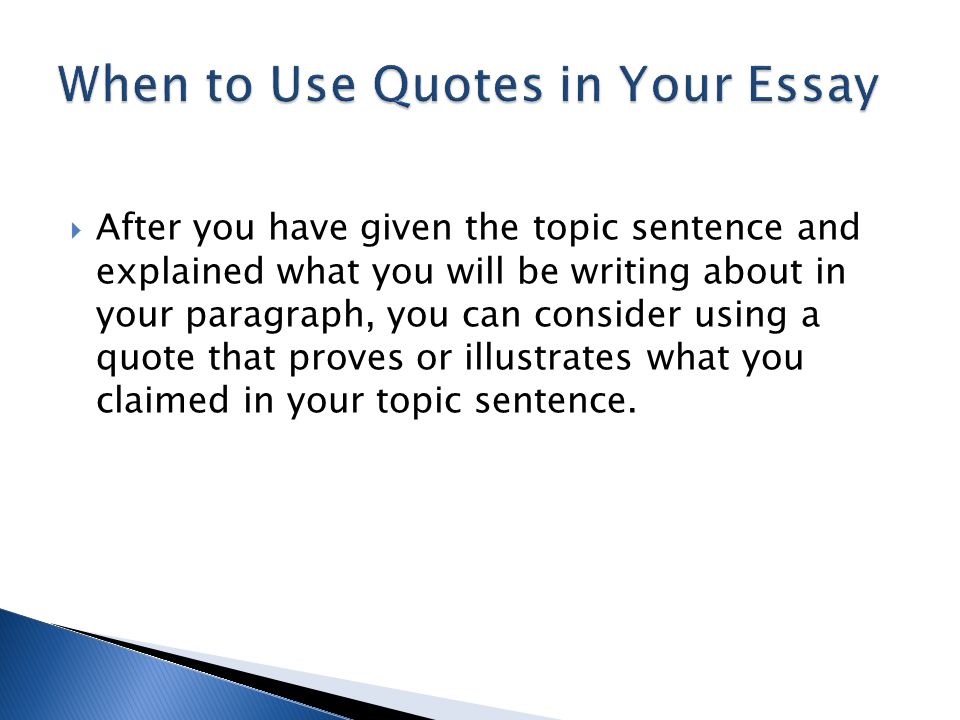 When to Use Quotes in Your Essay

After you have given the topic sentence and explained what you will be writing about in your paragraph, you can consider using a quote that proves or illustrates what you claimed in your topic sentence.